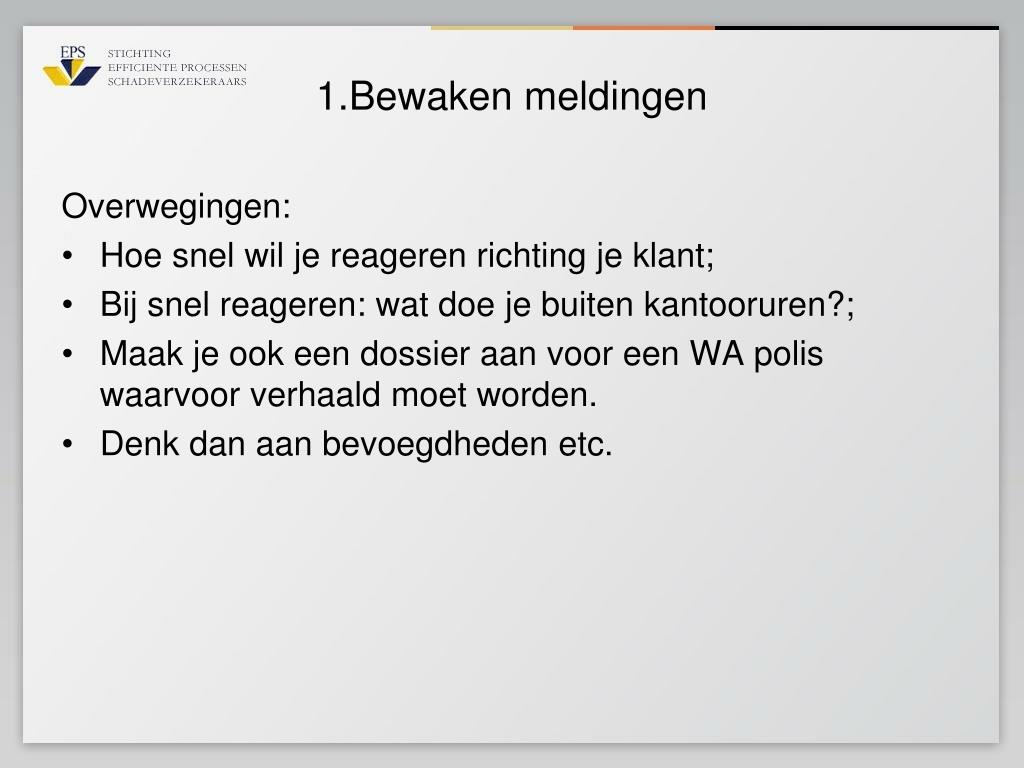 EPS
STICHTING
EFFICIENTE PROCESSEN
SCHADEVERZEKERAARS

1.Bewaken meldingen

Overwegingen:
• Hoe snel wil je reageren richting je klant;
• Bij snel reageren: wat doe je buiten kantooruren?;
• Maak je ook een dossier aan voor een WA polis waarvoor verhaald moet worden.
• Denk dan aan bevoegdheden etc.